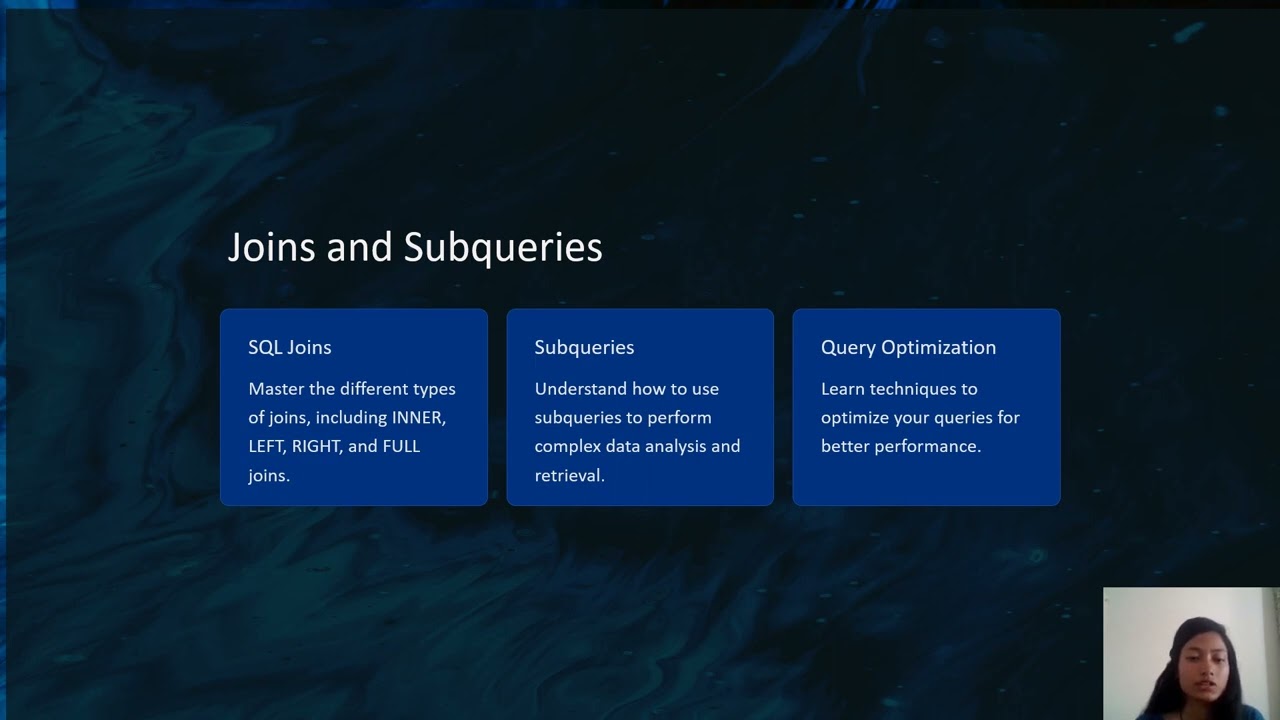 Joins and Subqueries

SQL Joins

Master the different types of joins, including INNER, LEFT, RIGHT, and FULL joins.

Subqueries

Understand how to use subqueries to perform complex data analysis and retrieval.

Query Optimization

Learn techniques to optimize your queries for better performance.